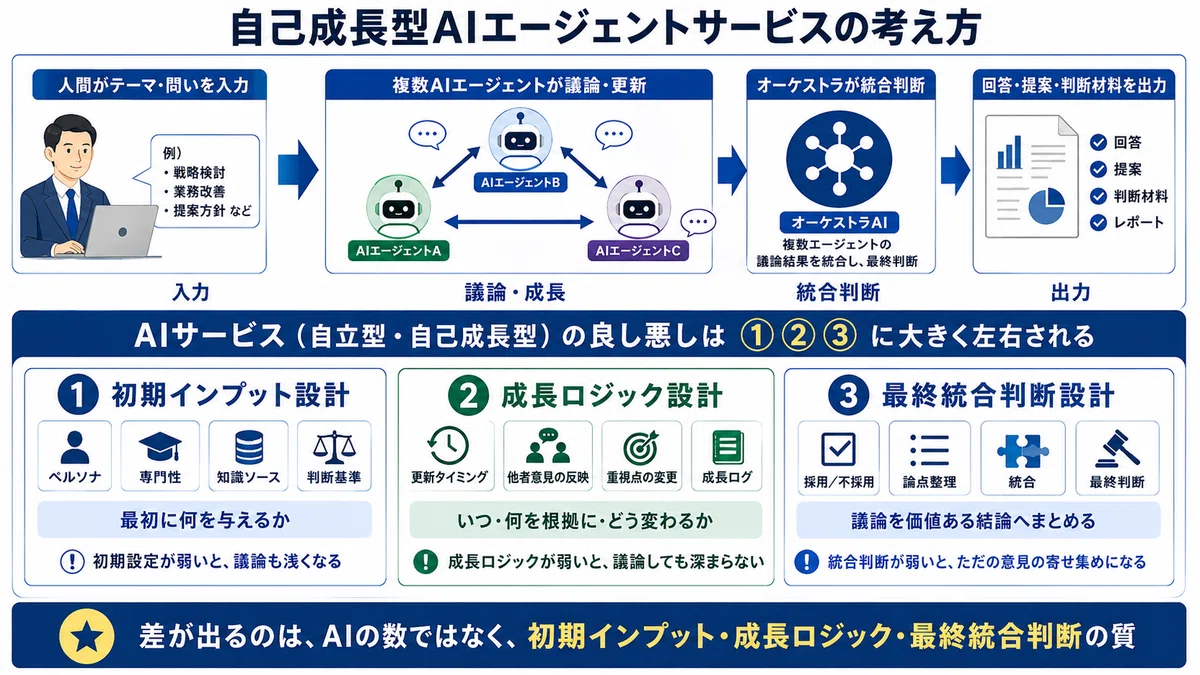 自己成長型AIエージェントサービスの考え方

人間がテーマ・問いを入力

例)
・戦略検討
・業務改善
・提案方針 など

入力

複数AIエージェントが議論・更新

AIエージェントB
AIエージェントA
AIエージェントC

議論・成長

オーケストラが統合判断

オーケストラAI
複数エージェントの議論結果を統合し、最終判断

統合判断

回答・提案・判断材料を出力

回答
提案
判断材料
レポート

出力

AIサービス(自立型・自己成長型)の良し悪しは ①②③ に大きく左右される

1 初期インプット設計

ペルソナ
専門性
知識ソース
判断基準

最初に何を与えるか

! 初期設定が弱いと、議論も浅くなる

2 成長ロジック設計

更新タイミング
他者意見の反映
重視点の変更
成長ログ

いつ・何を根拠に・どう変わるか

! 成長ロジックが弱いと、議論しても深まらない

3 最終統合判断設計

採用/不採用
論点整理
統合
最終判断

議論を価値ある結論へまとめる

! 統合判断が弱いと、ただの意見の寄せ集めになる

差が出るのは、AIの数ではなく、初期インプット・成長ロジック・最終統合判断の質